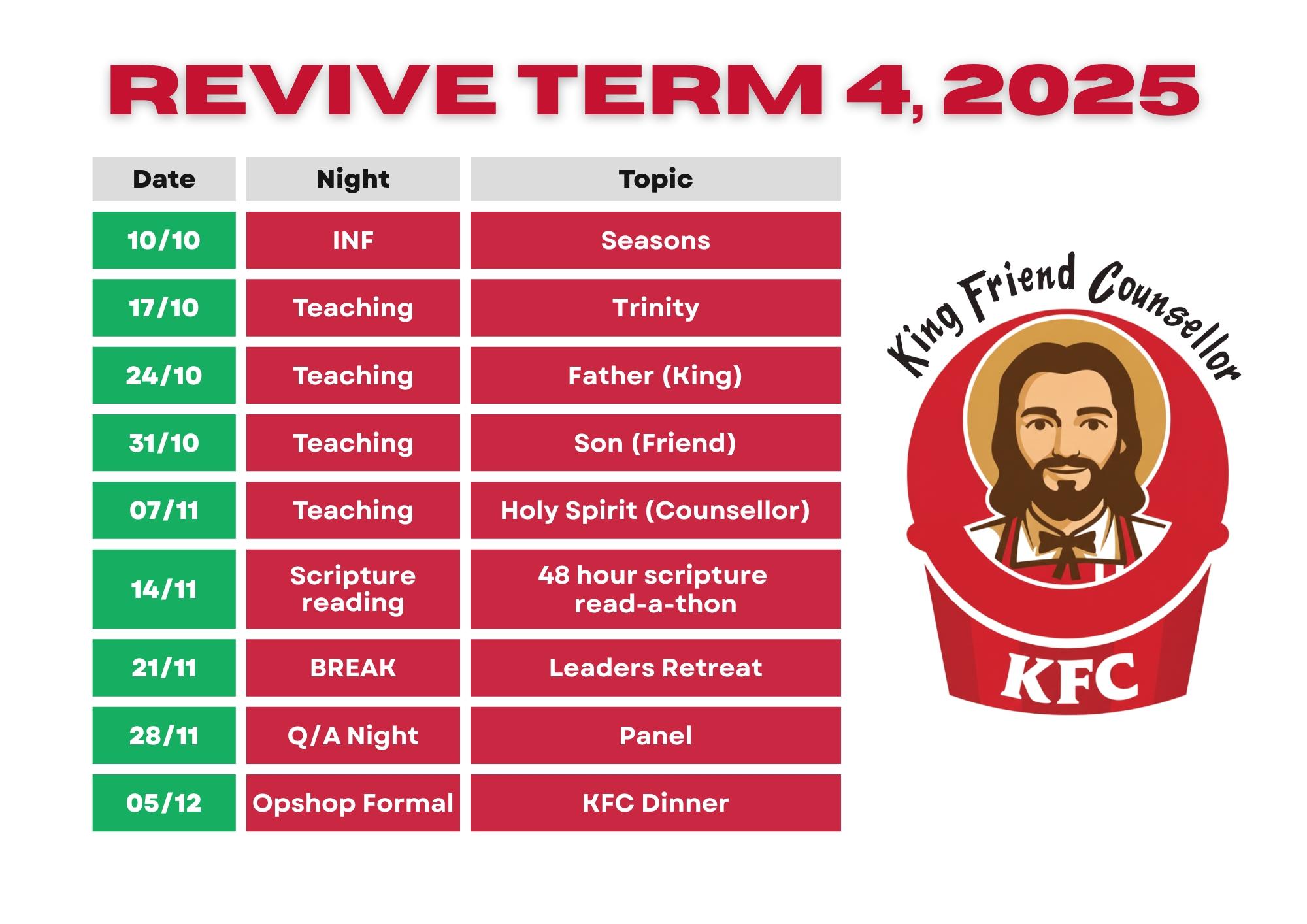 REVIVE TERM 4, 2025

| Date | Night | Topic |
|---|---|---|
| 10/10 | INF | Seasons |
| 17/10 | Teaching | Trinity |
| 24/10 | Teaching | Father (King) |
| 31/10 | Teaching | Son (Friend) |
| 07/11 | Teaching | Holy Spirit (Counsellor) |
| 14/11 | Scripture reading | 48 hour scripture read-a-thon |
| 21/11 | BREAK | Leaders Retreat |
| 28/11 | Q/A Night | Panel |
| 05/12 | Opshop Formal | KFC Dinner |

King Friend Counsellor

KFC